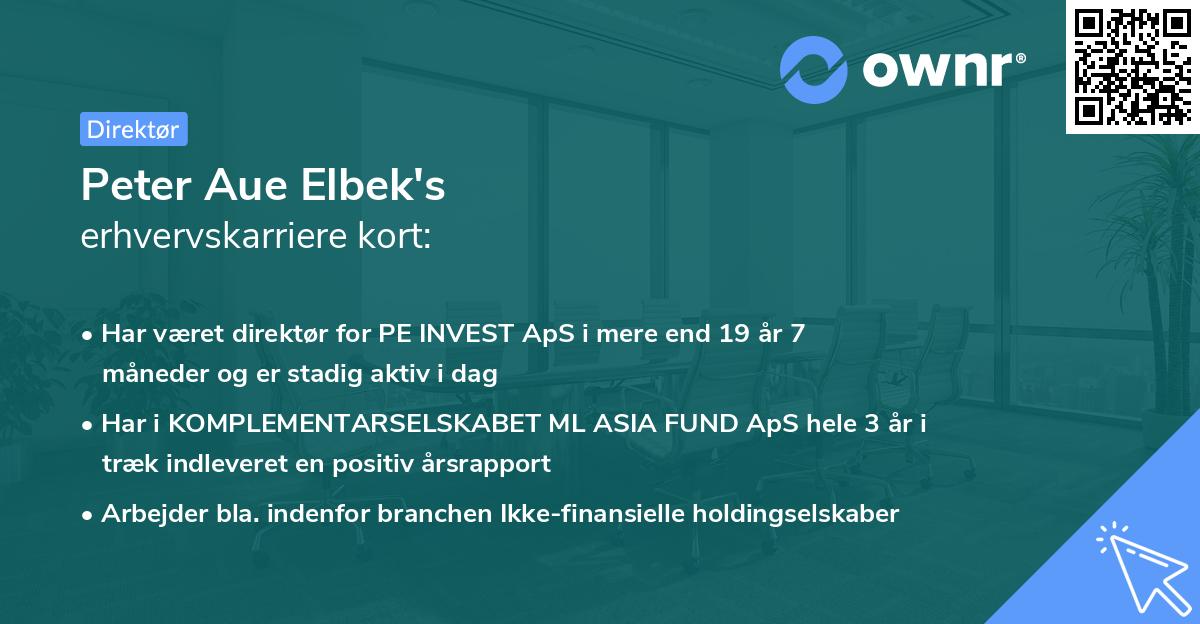 ownr®

Direktør

Peter Aue Elbek's
erhvervskarriere kort:

• Har været direktør for PE INVEST ApS i mere end 19 år 7 måneder og er stadig aktiv i dag

• Har i KOMPLEMENTARSELSKABET ML ASIA FUND ApS hele 3 år i træk indleveret en positiv årsrapport

• Arbejder bla. indenfor branchen Ikke-finansielle holdingselskaber